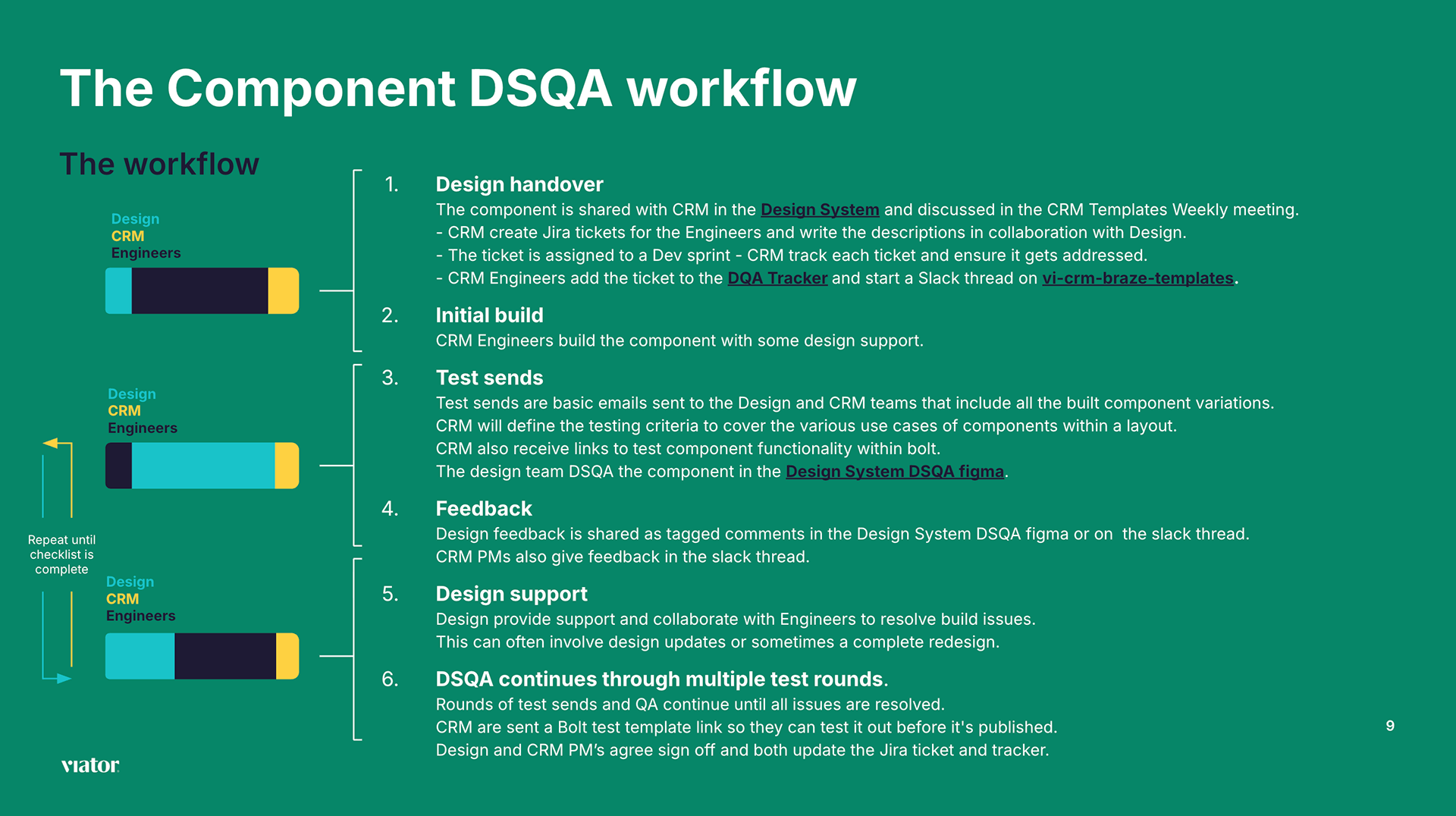 The Component DSQA workflow

The workflow

Design
CRM
Engineers

Design
CRM
Engineers

Repeat until checklist is complete

Design
CRM
Engineers

1. Design handover
The component is shared with CRM in the Design System and discussed in the CRM Templates Weekly meeting.
- CRM create Jira tickets for the Engineers and write the descriptions in collaboration with Design.
- The ticket is assigned to a Dev sprint - CRM track each ticket and ensure it gets addressed.
- CRM Engineers add the ticket to the DQA Tracker and start a Slack thread on vi-crm-braze-templates.

2. Initial build
CRM Engineers build the component with some design support.

3. Test sends
Test sends are basic emails sent to the Design and CRM teams that include all the built component variations.
CRM will define the testing criteria to cover the various use cases of components within a layout.
CRM also receive links to test component functionality within bolt.
The design team DSQA the component in the Design System DSQA figma.

4. Feedback
Design feedback is shared as tagged comments in the Design System DSQA figma or on the slack thread.
CRM PMs also give feedback in the slack thread.

5. Design support
Design provide support and collaborate with Engineers to resolve build issues.
This can often involve design updates or sometimes a complete redesign.

6. DSQA continues through multiple test rounds.
Rounds of test sends and QA continue until all issues are resolved.
CRM are sent a Bolt test template link so they can test it out before it's published.
Design and CRM PM's agree sign off and both update the Jira ticket and tracker.

9

viator